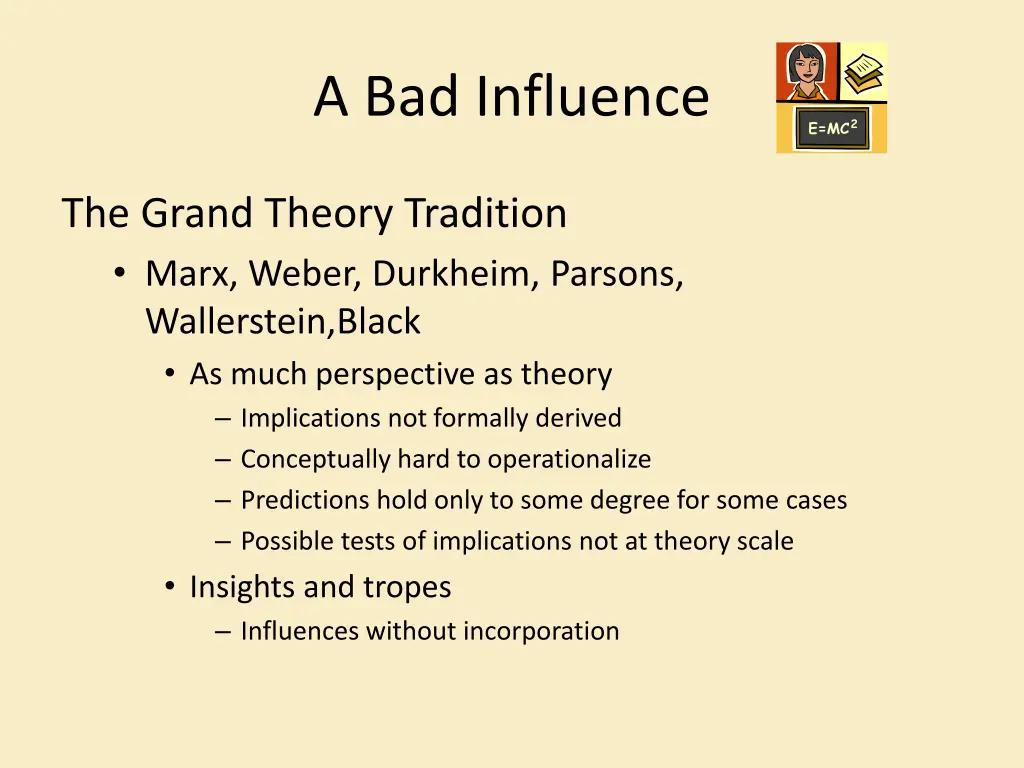 A Bad Influence

$E=MC^2$

The Grand Theory Tradition

• Marx, Weber, Durkheim, Parsons, Wallerstein,Black
 • As much perspective as theory
  – Implications not formally derived
  – Conceptually hard to operationalize
  – Predictions hold only to some degree for some cases
  – Possible tests of implications not at theory scale
 • Insights and tropes
  – Influences without incorporation